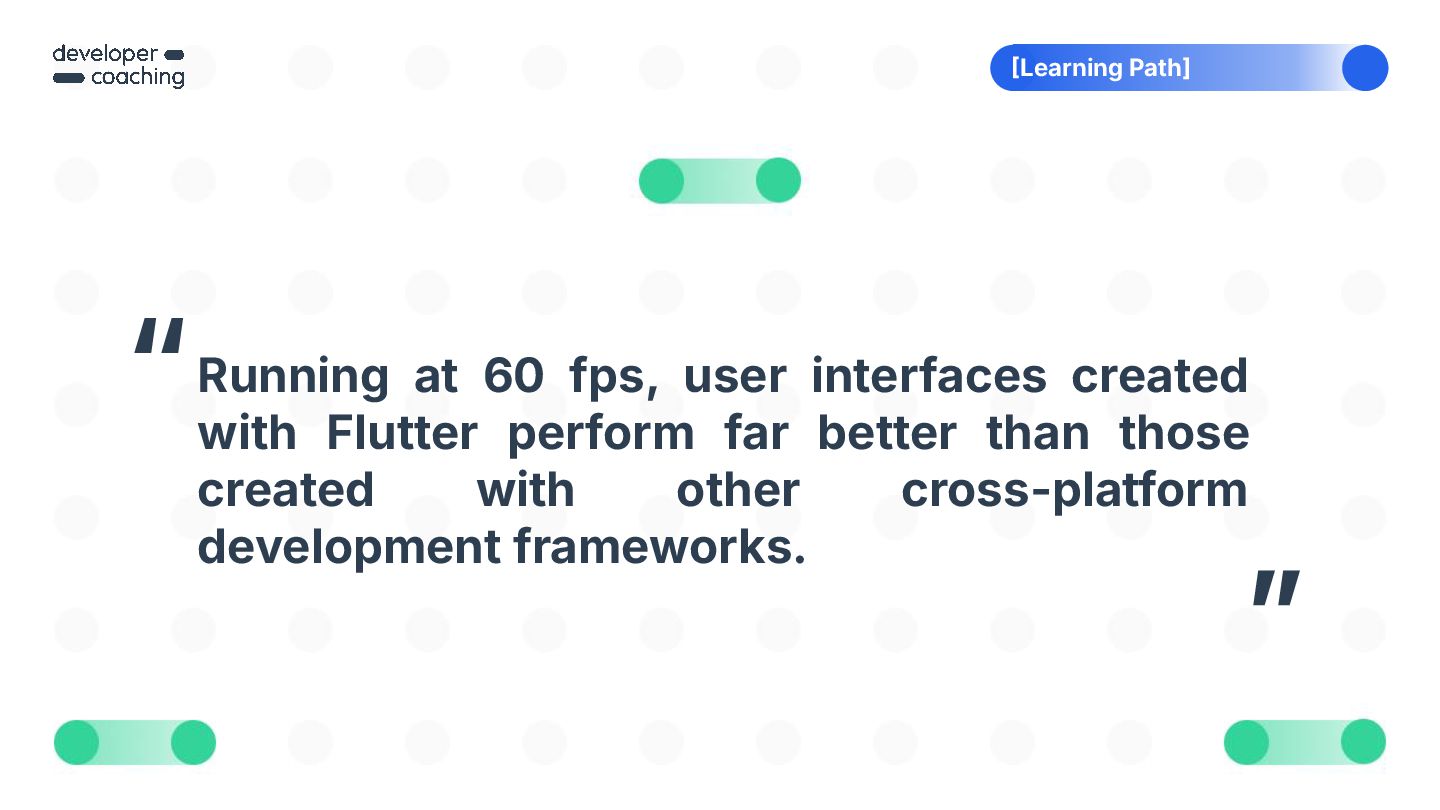 developer
coaching

[Learning Path]

"Running at 60 fps, user interfaces created with Flutter perform far better than those created with other cross-platform development frameworks."